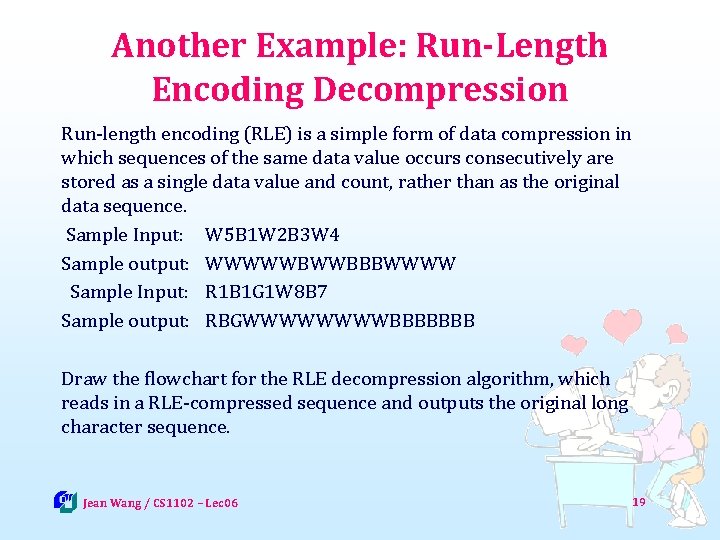 Another Example: Run-Length Encoding Decompression

Run-length encoding (RLE) is a simple form of data compression in which sequences of the same data value occurs consecutively are stored as a single data value and count, rather than as the original data sequence.

Sample Input: W5B1W2B3W4
Sample output: WWWWWBWWBBBWWWW
Sample Input: R1B1G1W8B7
Sample output: RBGWWWWWWWWBBBBBBB

Draw the flowchart for the RLE decompression algorithm, which reads in a RLE-compressed sequence and outputs the original long character sequence.

Jean Wang / CS1102 – Lec06

19